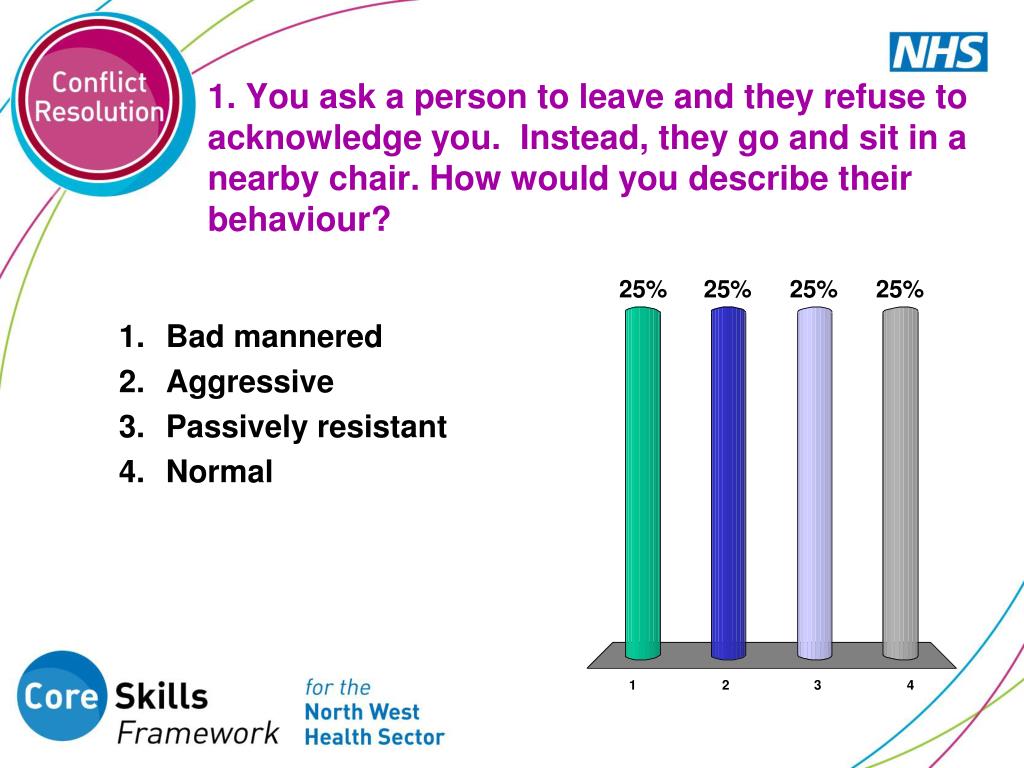 Conflict Resolution

NHS

1. You ask a person to leave and they refuse to acknowledge you. Instead, they go and sit in a nearby chair. How would you describe their behaviour?

1. Bad mannered
2. Aggressive
3. Passively resistant
4. Normal

25% 25% 25% 25%

1 2 3 4

Core Skills Framework for the North West Health Sector